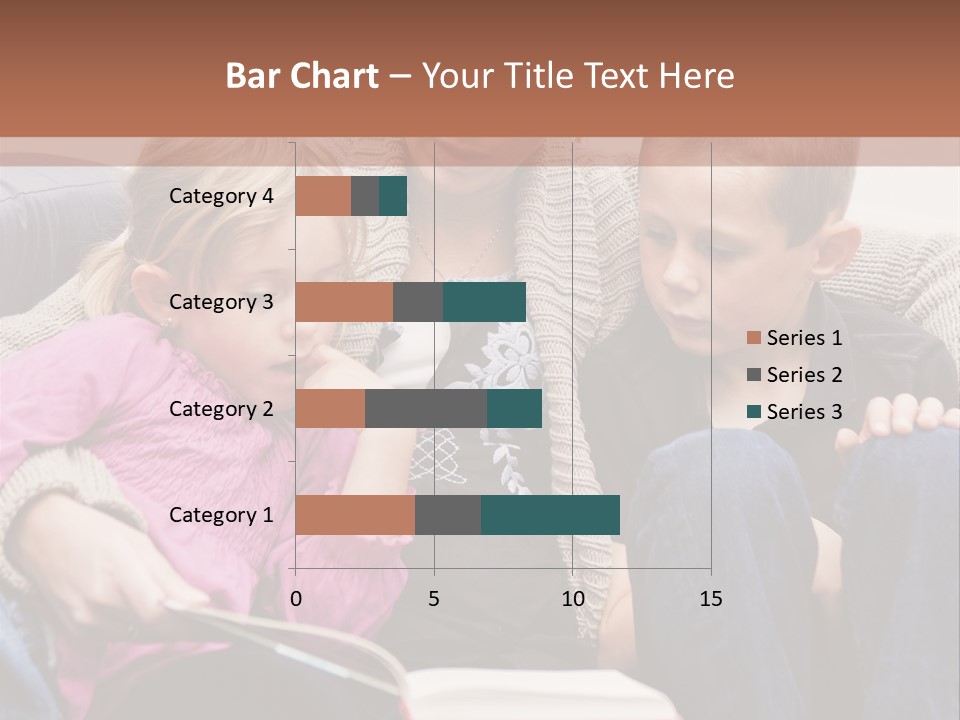 Bar Chart – Your Title Text Here

Category 4
Category 3
Category 2
Category 1

0
5
10
15

Series 1
Series 2
Series 3